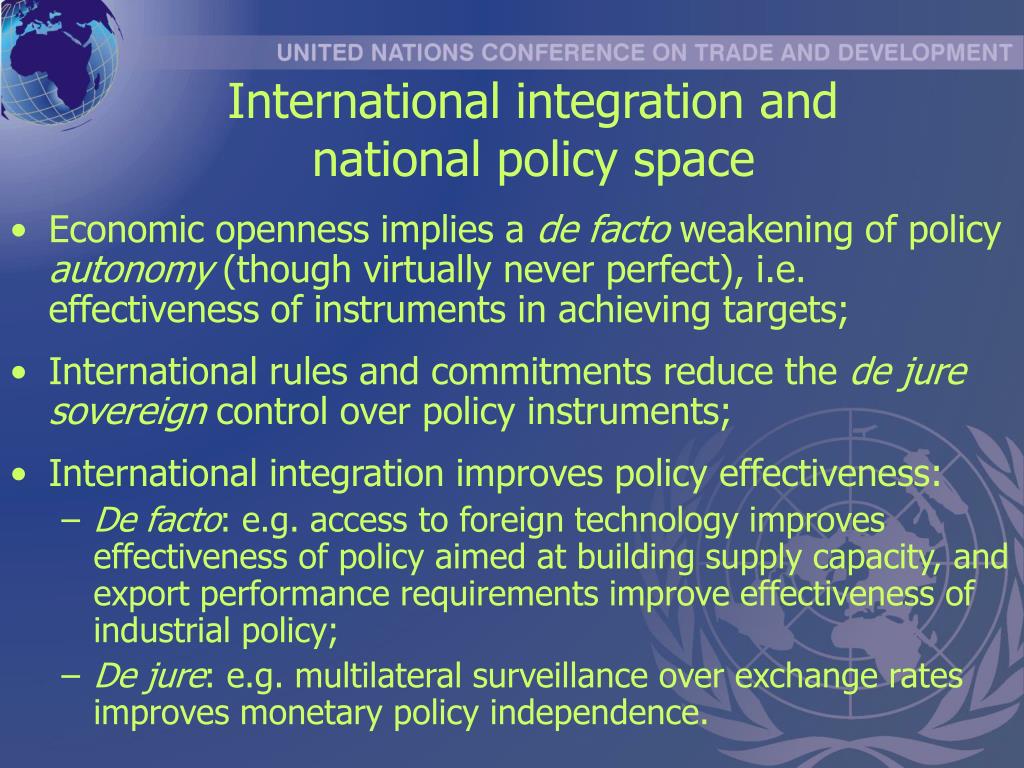 UNITED NATIONS CONFERENCE ON TRADE AND DEVELOPMENT

International integration and national policy space

• Economic openness implies a de facto weakening of policy autonomy (though virtually never perfect), i.e. effectiveness of instruments in achieving targets;

• International rules and commitments reduce the de jure sovereign control over policy instruments;

• International integration improves policy effectiveness:
– De facto: e.g. access to foreign technology improves effectiveness of policy aimed at building supply capacity, and export performance requirements improve effectiveness of industrial policy;
– De jure: e.g. multilateral surveillance over exchange rates improves monetary policy independence.